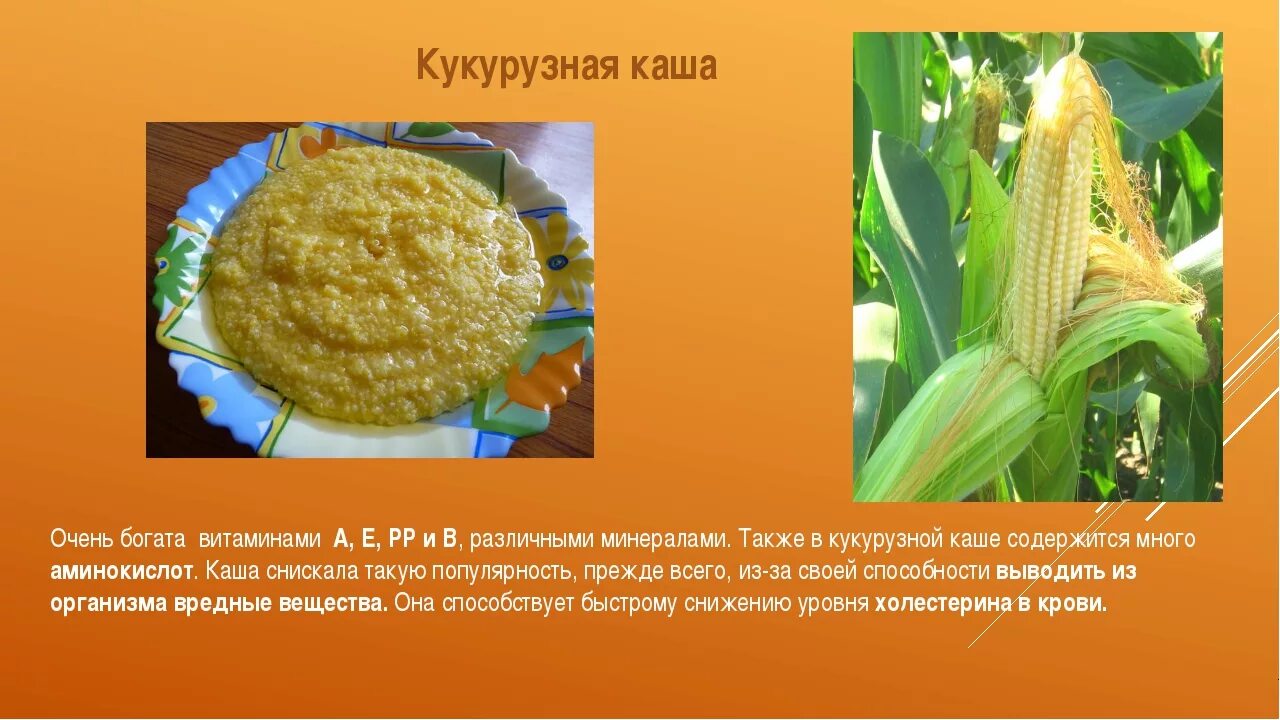 Кукурузная каша

Очень богата витаминами А, Е, РР и В, различными минералами. Также в кукурузной каше содержится много аминокислот. Каша снискала такую популярность, прежде всего, из-за своей способности выводить из организма вредные вещества. Она способствует быстрому снижению уровня холестерина в крови.